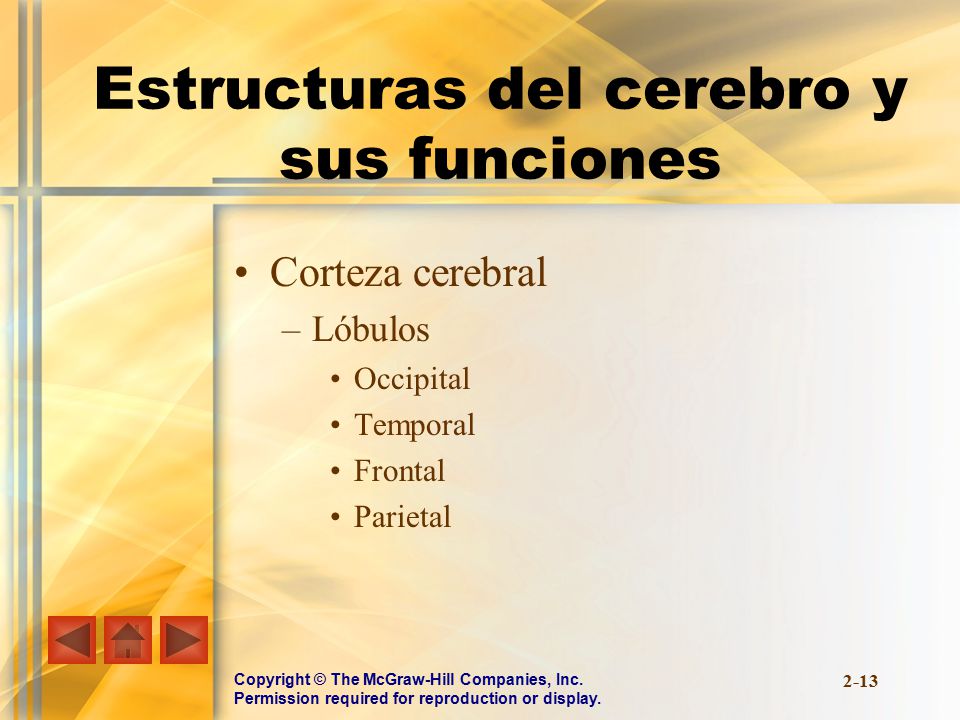 Estructuras del cerebro y sus funciones

• Corteza cerebral
– Lóbulos
• Occipital
• Temporal
• Frontal
• Parietal

Copyright © The McGraw-Hill Companies, Inc.
Permission required for reproduction or display.

2-13